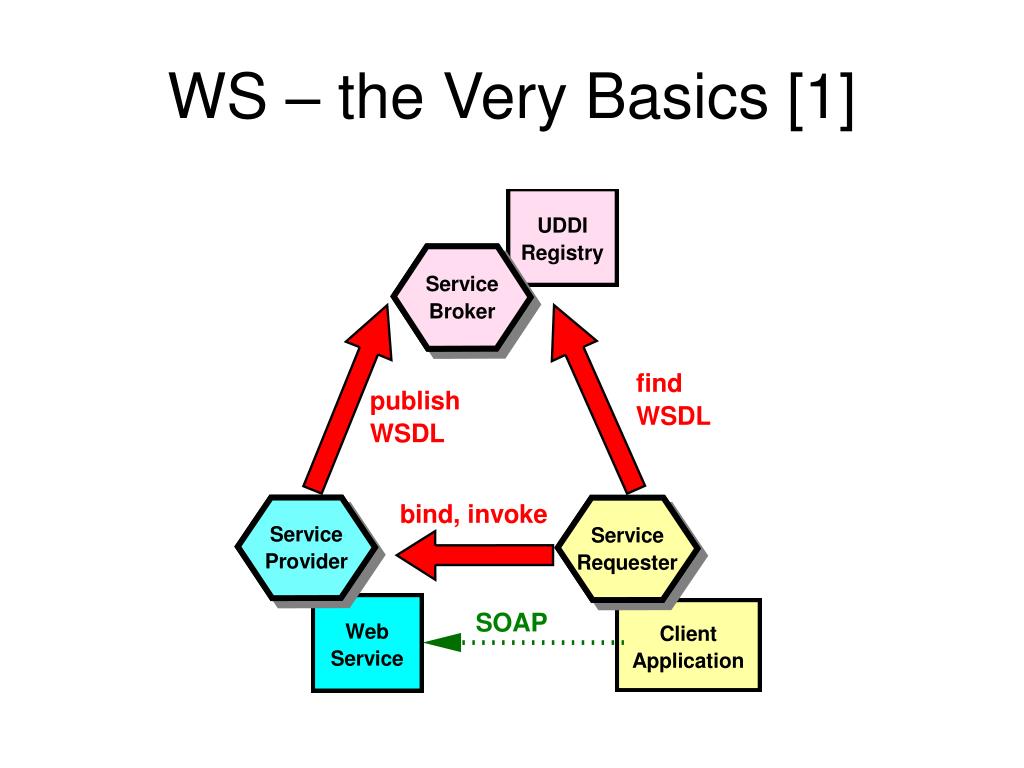 WS – the Very Basics [1]

UDDI Registry

Service Broker

publish WSDL

find WSDL

bind, invoke

Service Provider

Service Requester

Web Service

SOAP

Client Application